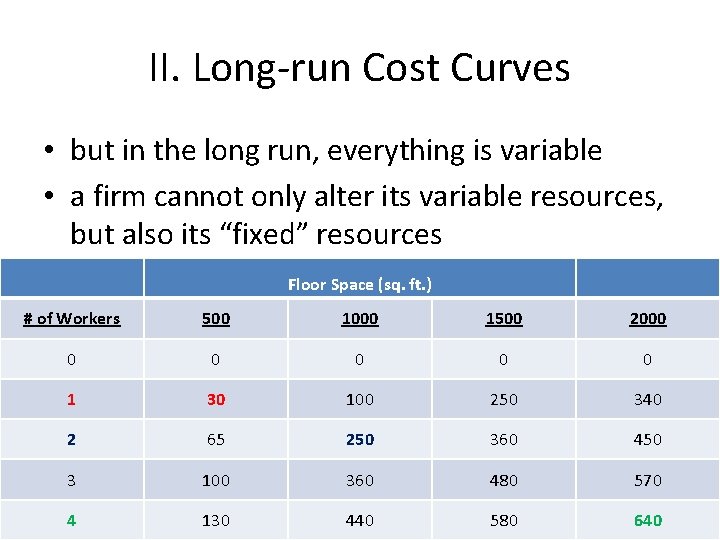 II. Long-run Cost Curves

• but in the long run, everything is variable
• a firm cannot only alter its variable resources, but also its “fixed” resources

| | Floor Space (sq. ft.) | | | |
|---|---|---|---|---|
| # of Workers | 500 | 1000 | 1500 | 2000 |
| 0 | 0 | 0 | 0 | 0 |
| 1 | 30 | 100 | 250 | 340 |
| 2 | 65 | 250 | 360 | 450 |
| 3 | 100 | 360 | 480 | 570 |
| 4 | 130 | 440 | 580 | 640 |